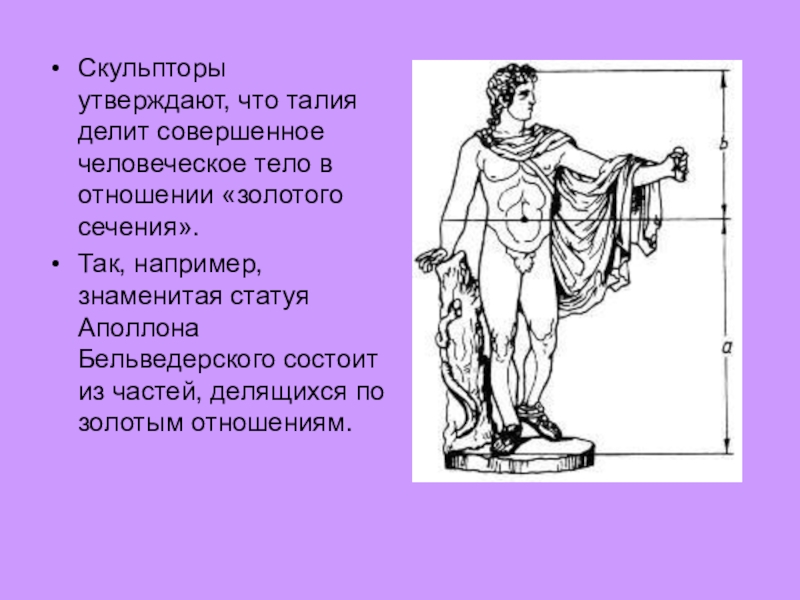 • Скульпторы утверждают, что талия делит совершенное человеческое тело в отношении «золотого сечения».

• Так, например, знаменитая статуя Аполлона Бельведерского состоит из частей, делящихся по золотым отношениям.

b

a